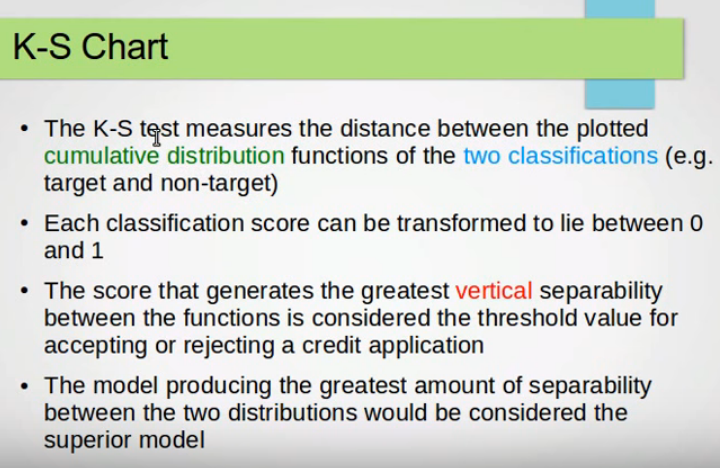 K-S Chart

• The K-S test measures the distance between the plotted cumulative distribution functions of the two classifications (e.g. target and non-target)

• Each classification score can be transformed to lie between 0 and 1

• The score that generates the greatest vertical separability between the functions is considered the threshold value for accepting or rejecting a credit application

• The model producing the greatest amount of separability between the two distributions would be considered the superior model